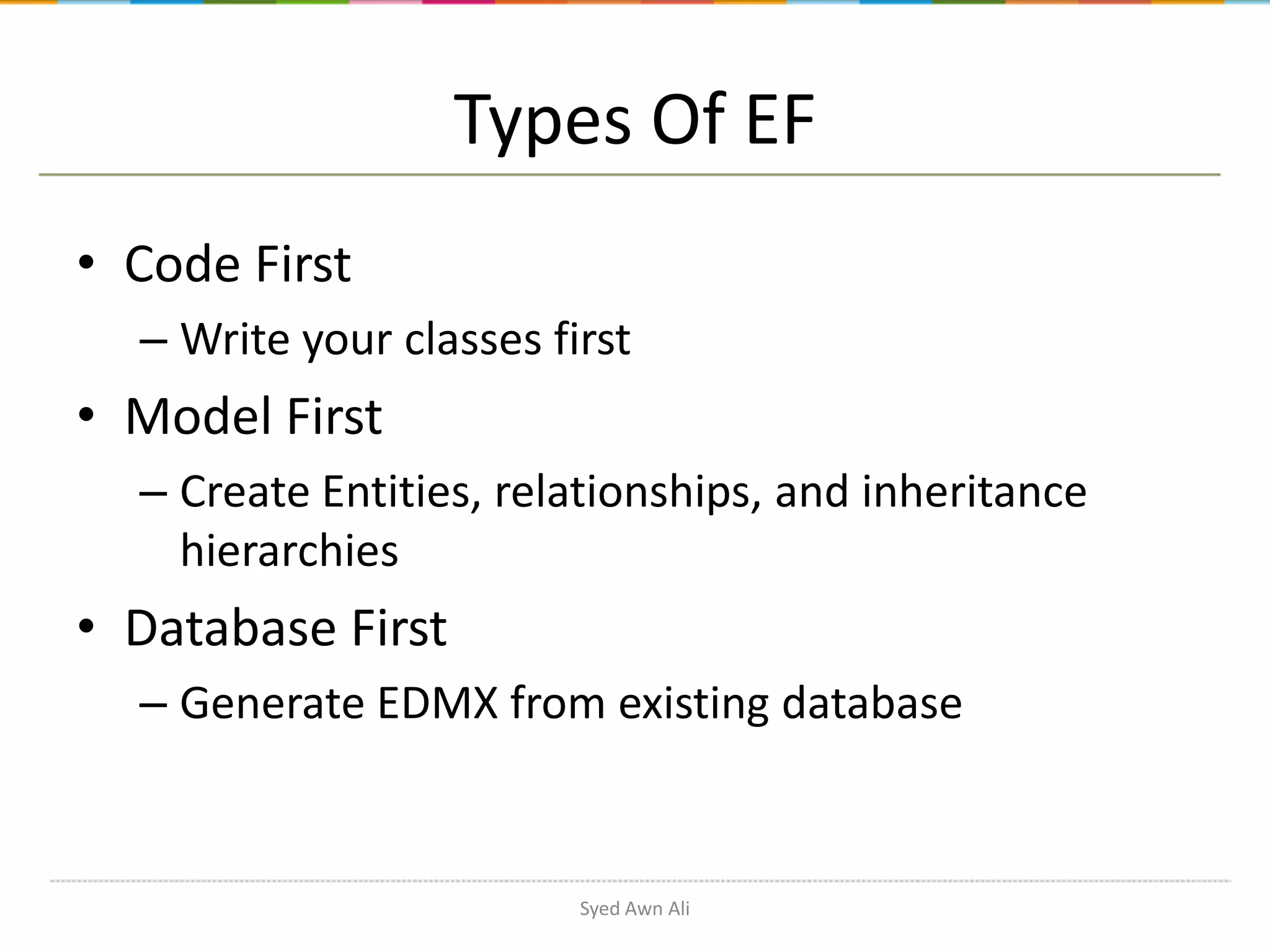 Types Of EF

• Code First
  – Write your classes first
• Model First
  – Create Entities, relationships, and inheritance hierarchies
• Database First
  – Generate EDMX from existing database

Syed Awn Ali